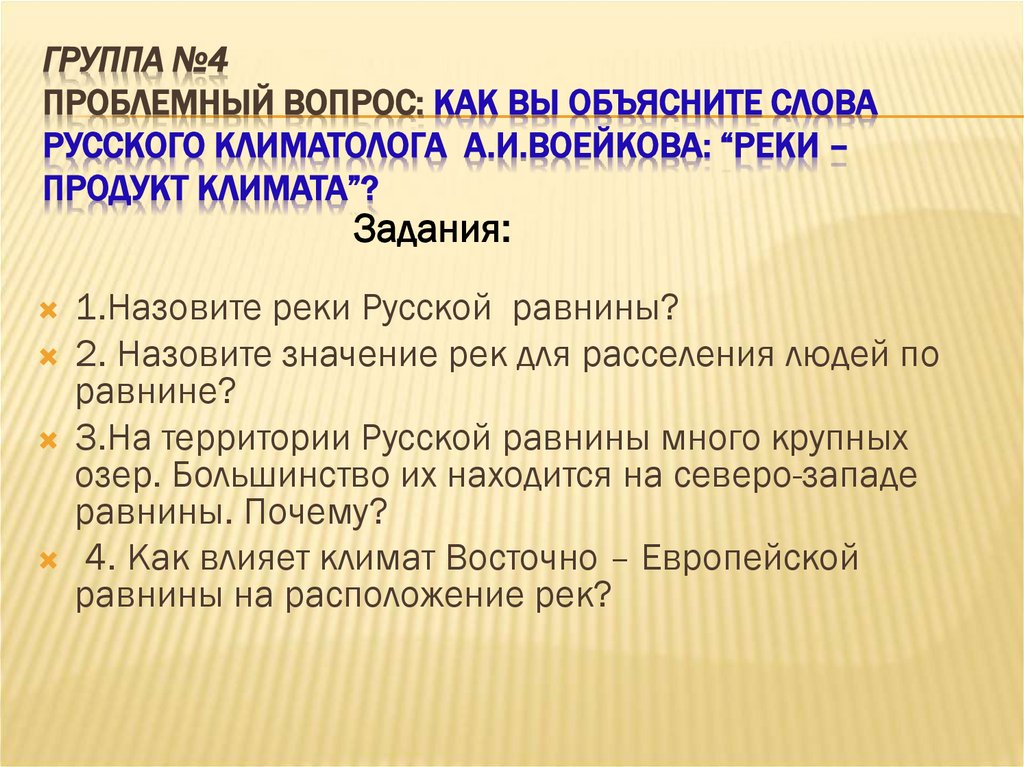 ГРУППА №4
ПРОБЛЕМНЫЙ ВОПРОС: КАК ВЫ ОБЪЯСНИТЕ СЛОВА РУССКОГО КЛИМАТОЛОГА А.И.ВОЕЙКОВА: “РЕКИ – ПРОДУКТ КЛИМАТА”?

Задания:

1.Назовите реки Русской равнины?

2. Назовите значение рек для расселения людей по равнине?

3.На территории Русской равнины много крупных озер. Большинство их находится на северо-западе равнины. Почему?

4. Как влияет климат Восточно – Европейской равнины на расположение рек?